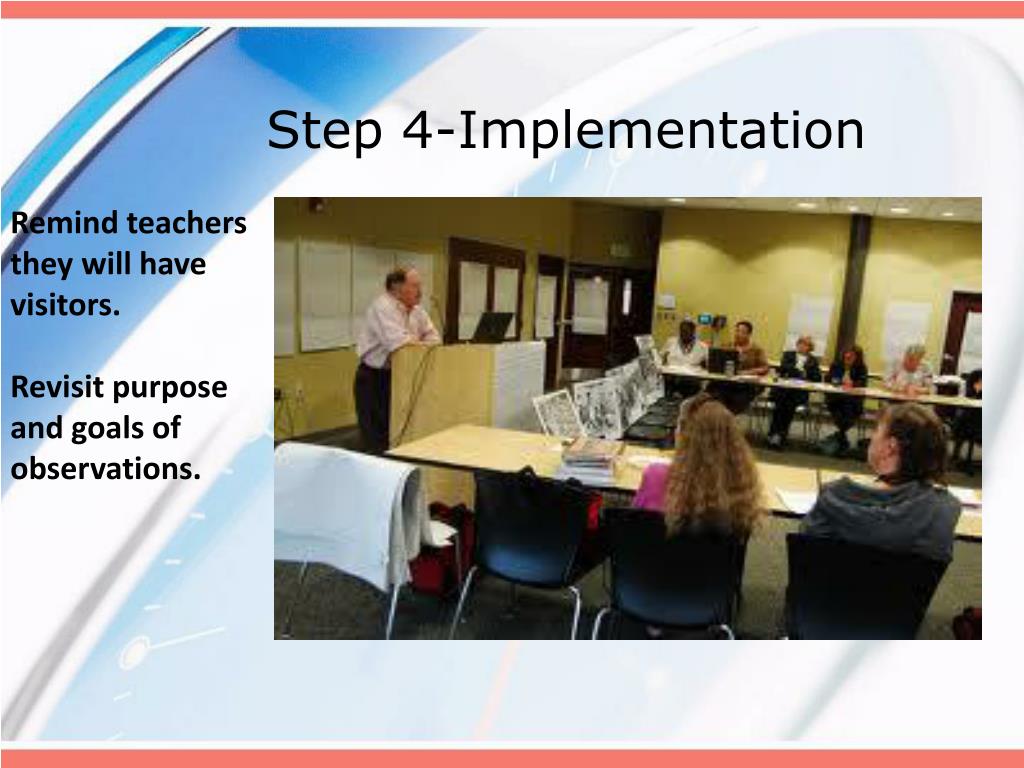 Step 4-Implementation

Remind teachers they will have visitors.

Revisit purpose and goals of observations.